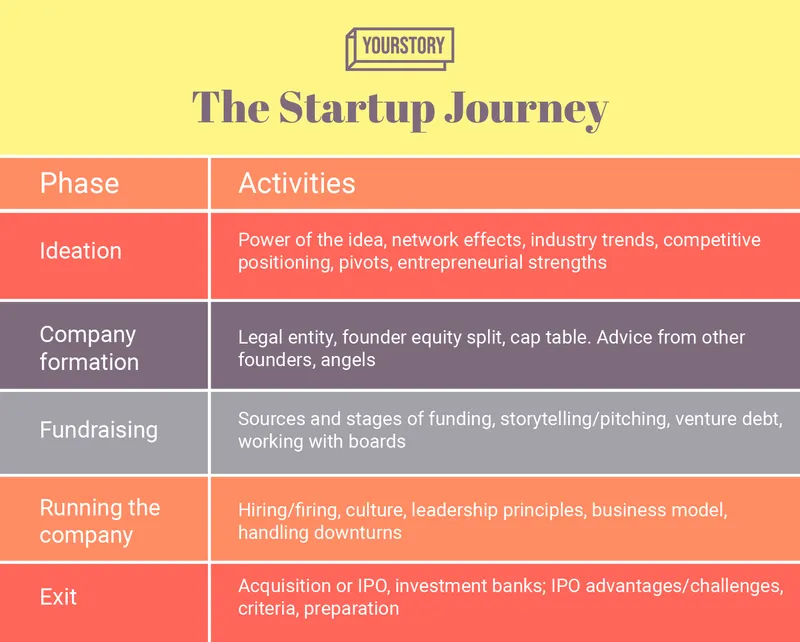 YOURSTORY

The Startup Journey

| Phase | Activities |
|---|---|
| Ideation | Power of the idea, network effects, industry trends, competitive positioning, pivots, entrepreneurial strengths |
| Company formation | Legal entity, founder equity split, cap table. Advice from other founders, angels |
| Fundraising | Sources and stages of funding, storytelling/pitching, venture debt, working with boards |
| Running the company | Hiring/firing, culture, leadership principles, business model, handling downturns |
| Exit | Acquisition or IPO, investment banks; IPO advantages/challenges, criteria, preparation |